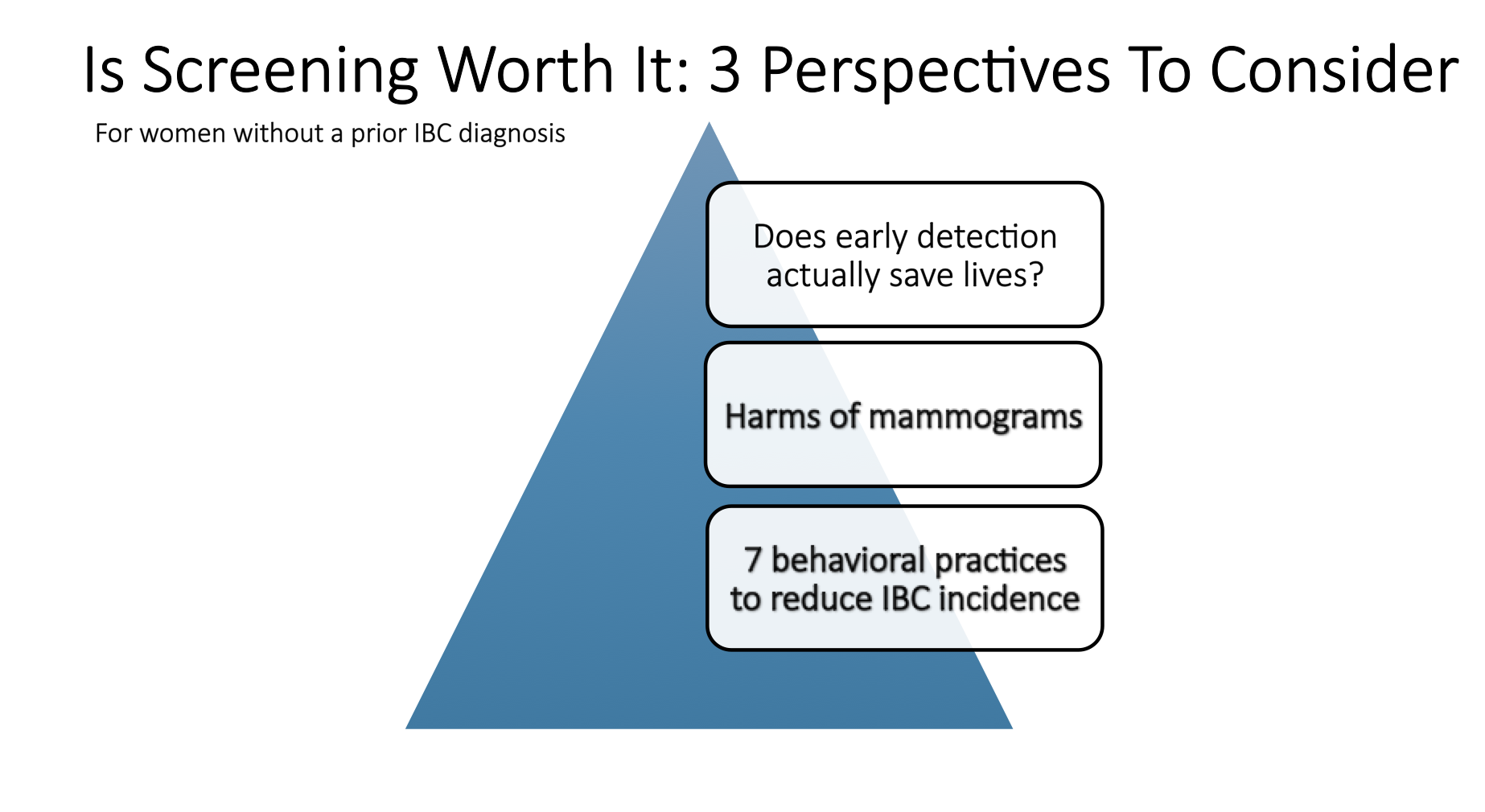 Is Screening Worth It: 3 Perspectives To Consider

For women without a prior IBC diagnosis

Does early detection actually save lives?

Harms of mammograms

7 behavioral practices to reduce IBC incidence